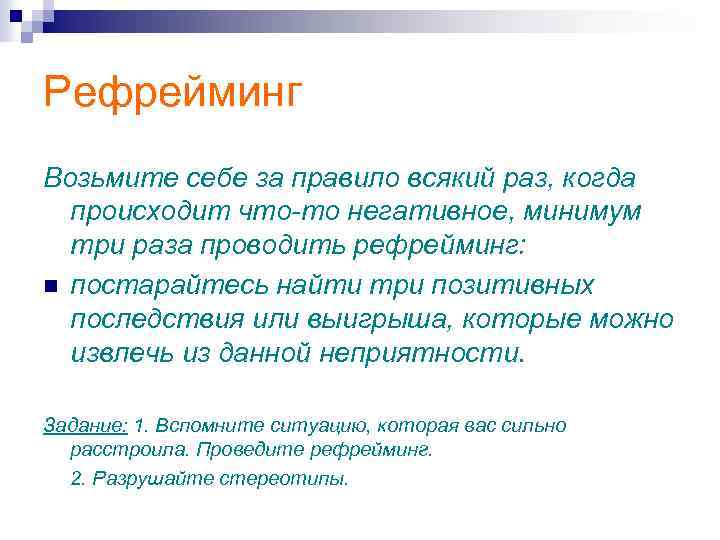 Рефрейминг

Возьмите себе за правило всякий раз, когда происходит что-то негативное, минимум три раза проводить рефрейминг:

постарайтесь найти три позитивных последствия или выигрыша, которые можно извлечь из данной неприятности.

Задание: 1. Вспомните ситуацию, которая вас сильно расстроила. Проведите рефрейминг.

2. Разрушайте стереотипы.